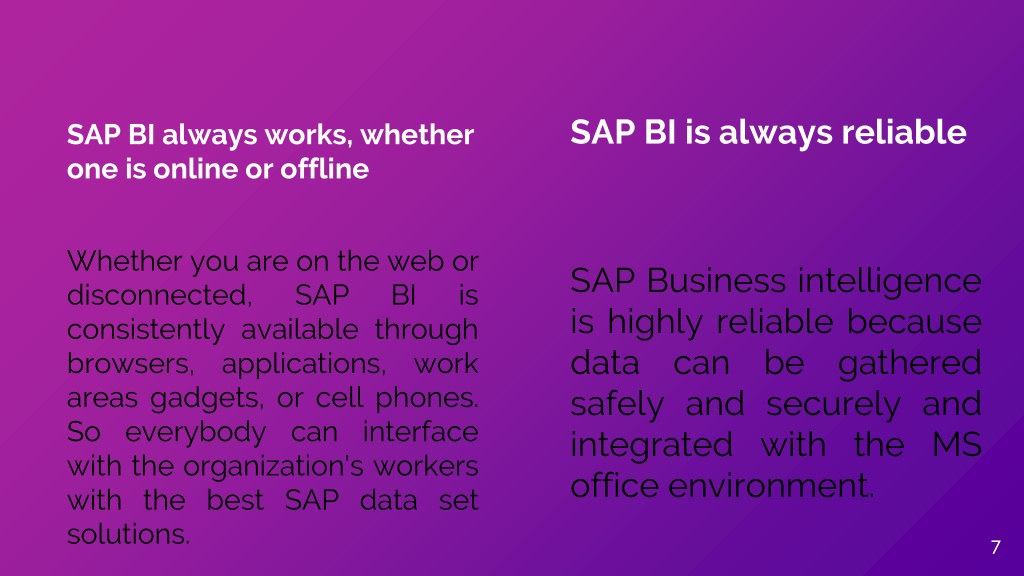 SAP BI always works, whether one is online or offline

Whether you are on the web or disconnected, SAP BI is consistently available through browsers, applications, work areas gadgets, or cell phones. So everybody can interface with the organization's workers with the best SAP data set solutions.

SAP BI is always reliable

SAP Business intelligence is highly reliable because data can be gathered safely and securely and integrated with the MS office environment.

7